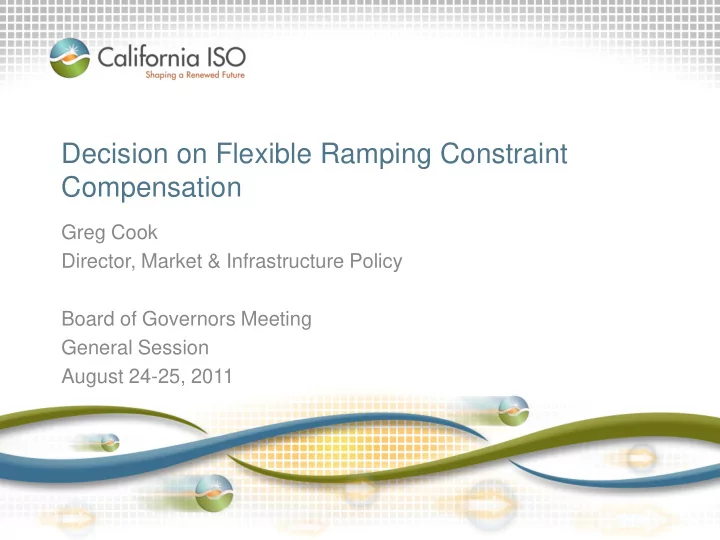 California ISO
Shaping a Renewed Future

Decision on Flexible Ramping Constraint Compensation

Greg Cook
Director, Market & Infrastructure Policy

Board of Governors Meeting
General Session
August 24-25, 2011